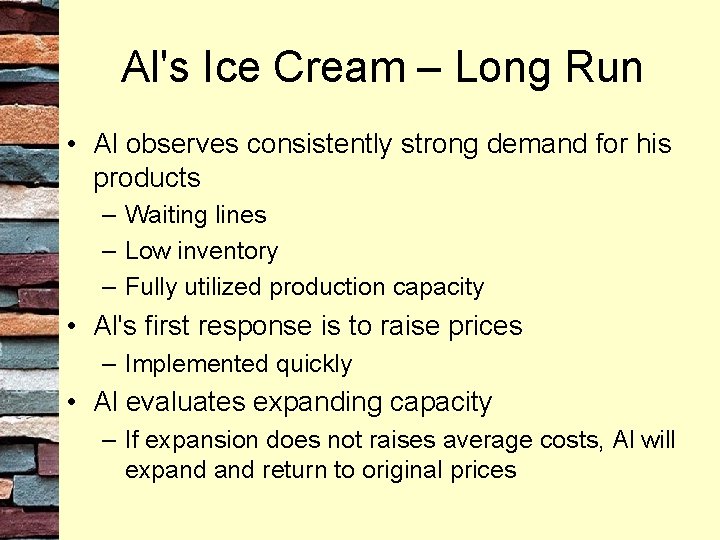 Al's Ice Cream – Long Run

• Al observes consistently strong demand for his products
– Waiting lines
– Low inventory
– Fully utilized production capacity
• Al's first response is to raise prices
– Implemented quickly
• Al evaluates expanding capacity
– If expansion does not raises average costs, Al will expand and return to original prices